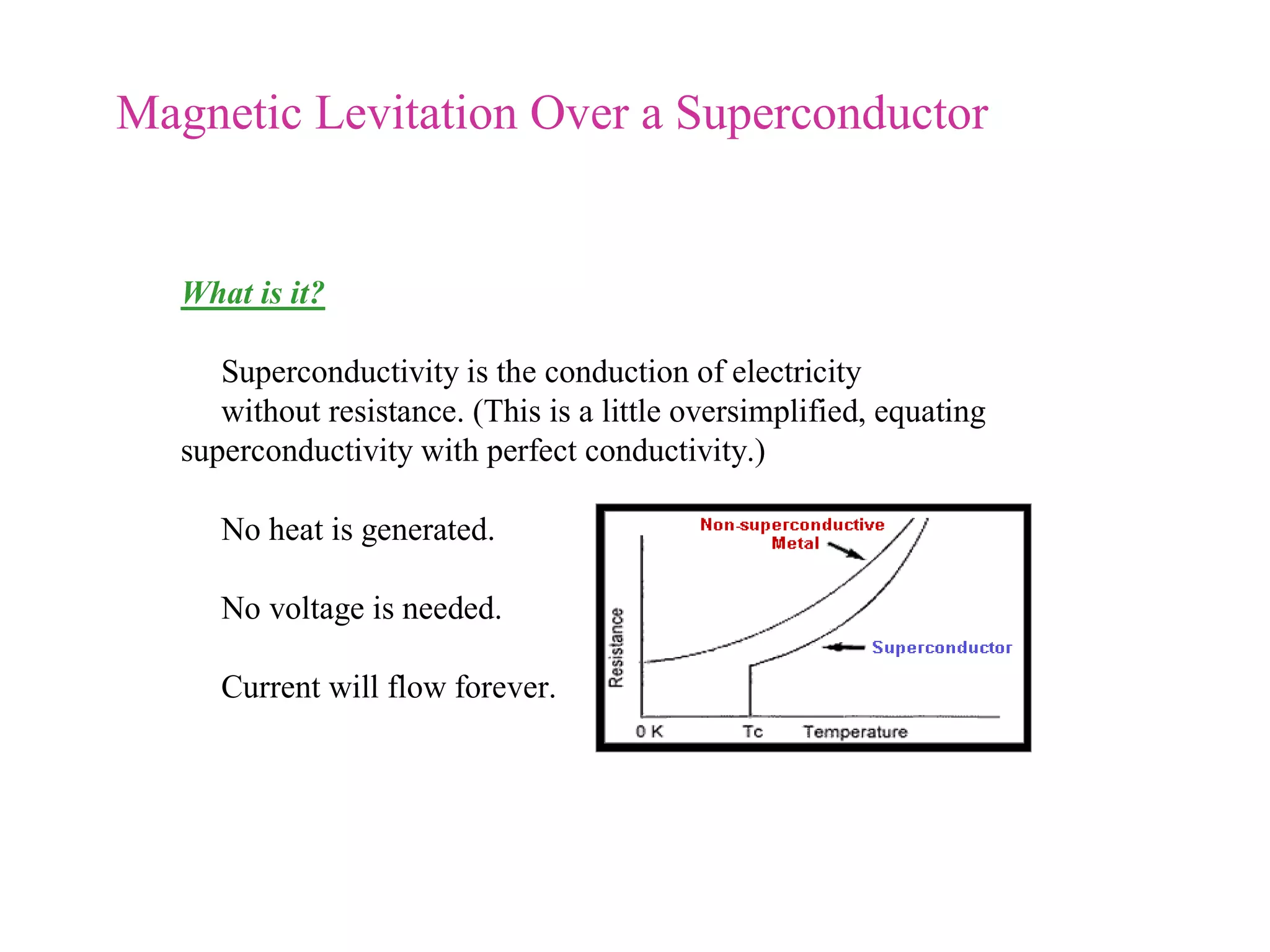 Magnetic Levitation Over a Superconductor

What is it?

Superconductivity is the conduction of electricity without resistance. (This is a little oversimplified, equating superconductivity with perfect conductivity.)

No heat is generated.

No voltage is needed.

Current will flow forever.

Non-superconductive Metal

Superconductor

Resistance

0 K

Tc

Temperature